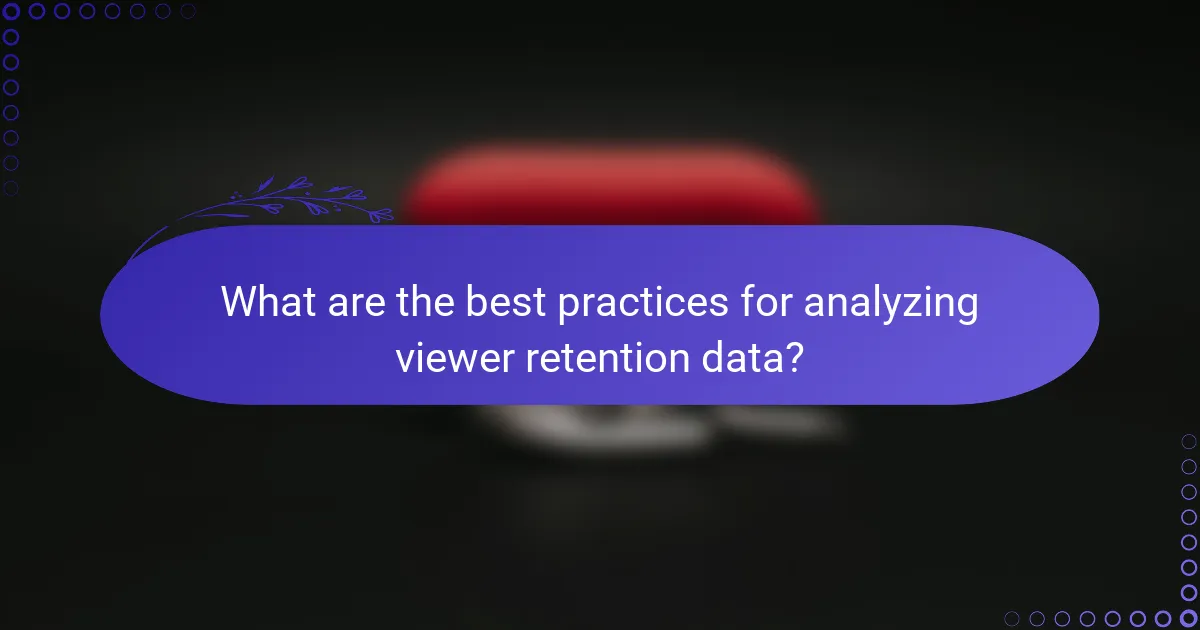 What are the best practices for analyzing viewer retention data?